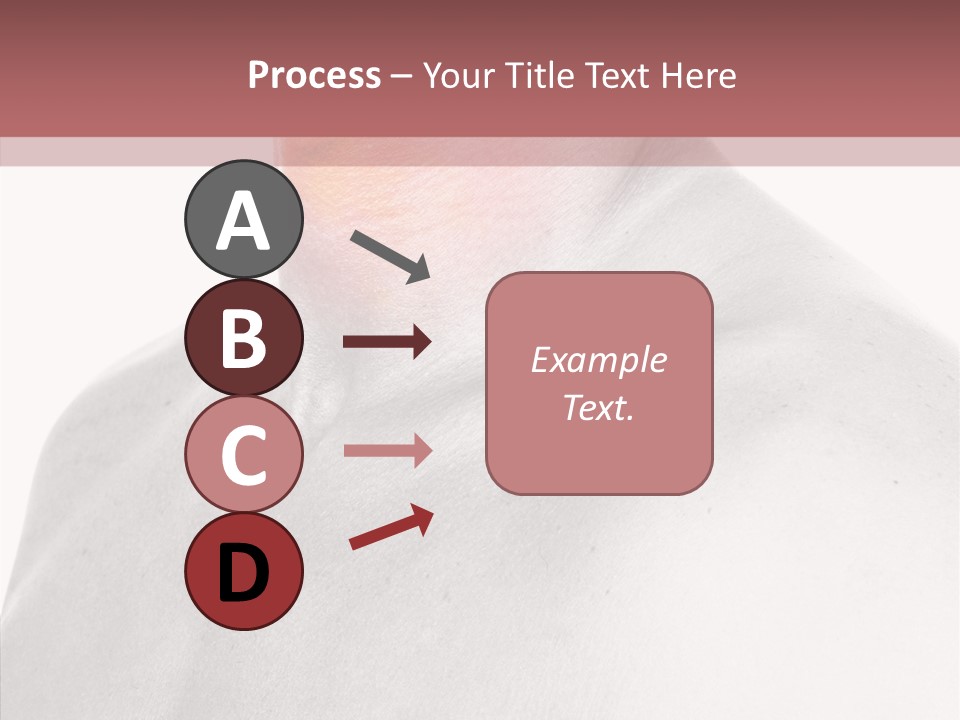 Process – Your Title Text Here

A
B
C
D

Example Text.